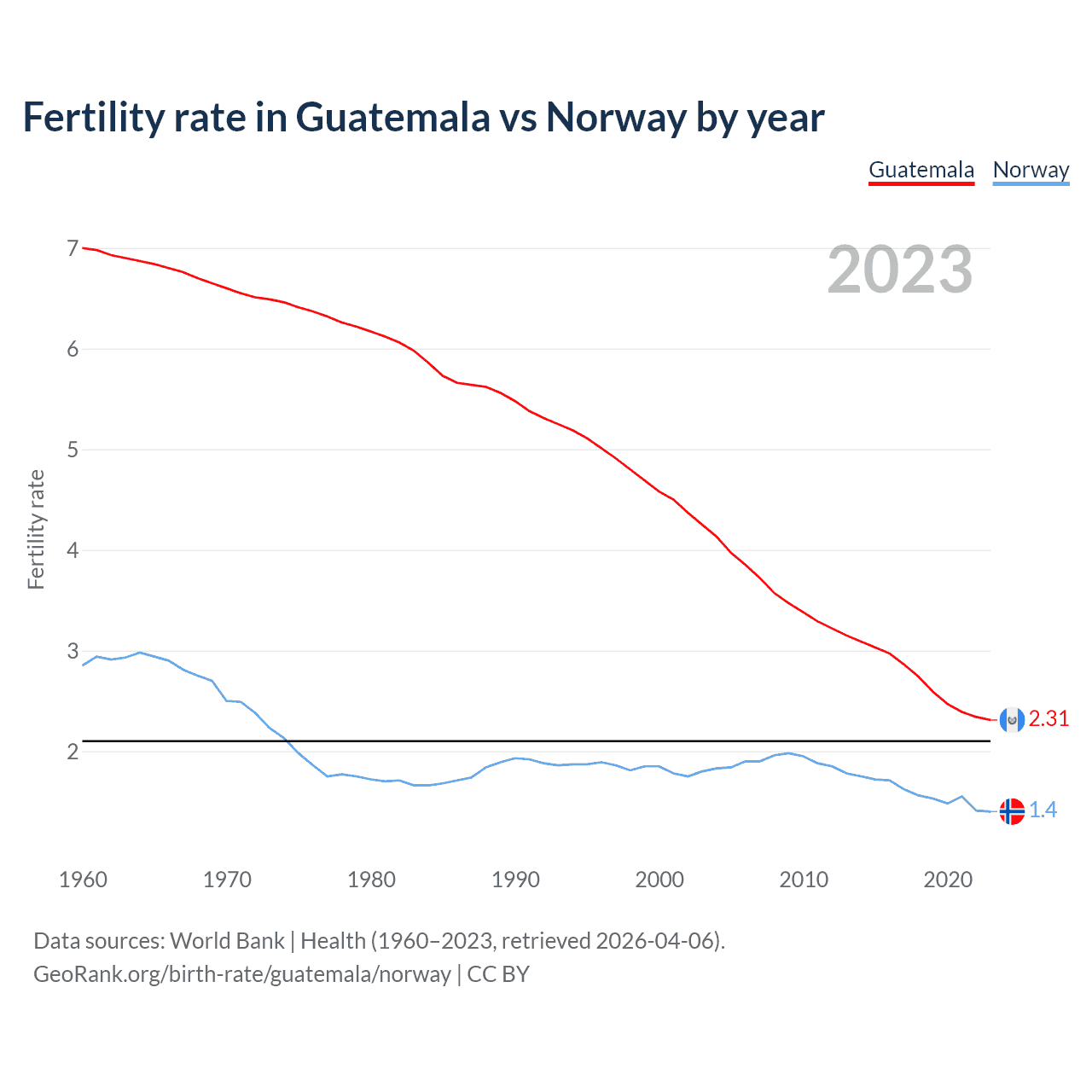 Fertility rate in Guatemala vs Norway by year

Guatemala Norway

2023

Fertility rate

7
6
5
4
3
2

2.31
1.4

1960 1970 1980 1990 2000 2010 2020

Data sources: World Bank | Health (1960–2023, retrieved 2026-04-06).
GeoRank.org/birth-rate/guatemala/norway | CC BY